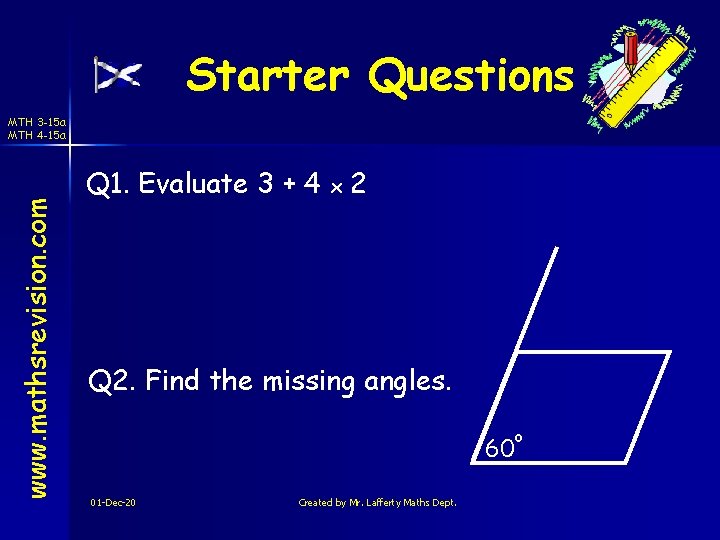 Starter Questions

MTH 3-15a
MTH 4-15a

www.mathsrevision.com

Q1. Evaluate $3 + 4 \times 2$

Q2. Find the missing angles.

$60^\circ$

01-Dec-20

Created by Mr. Lafferty Maths Dept.